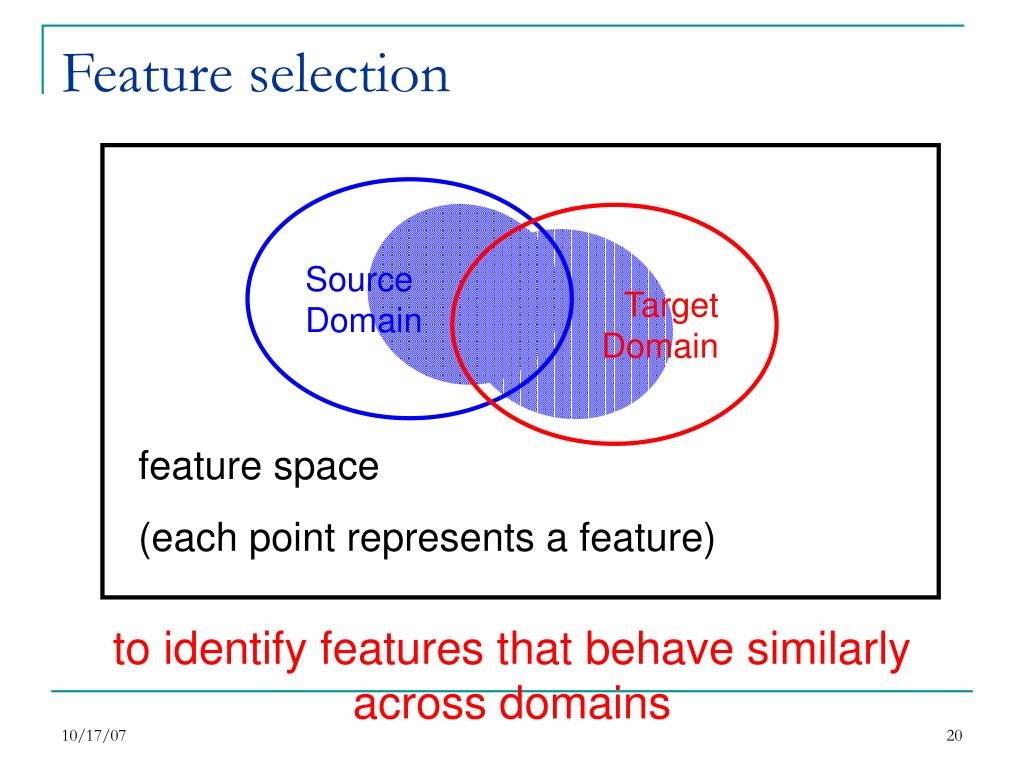 Feature selection

Source Domain

Target Domain

feature space

(each point represents a feature)

to identify features that behave similarly across domains

10/17/07

20